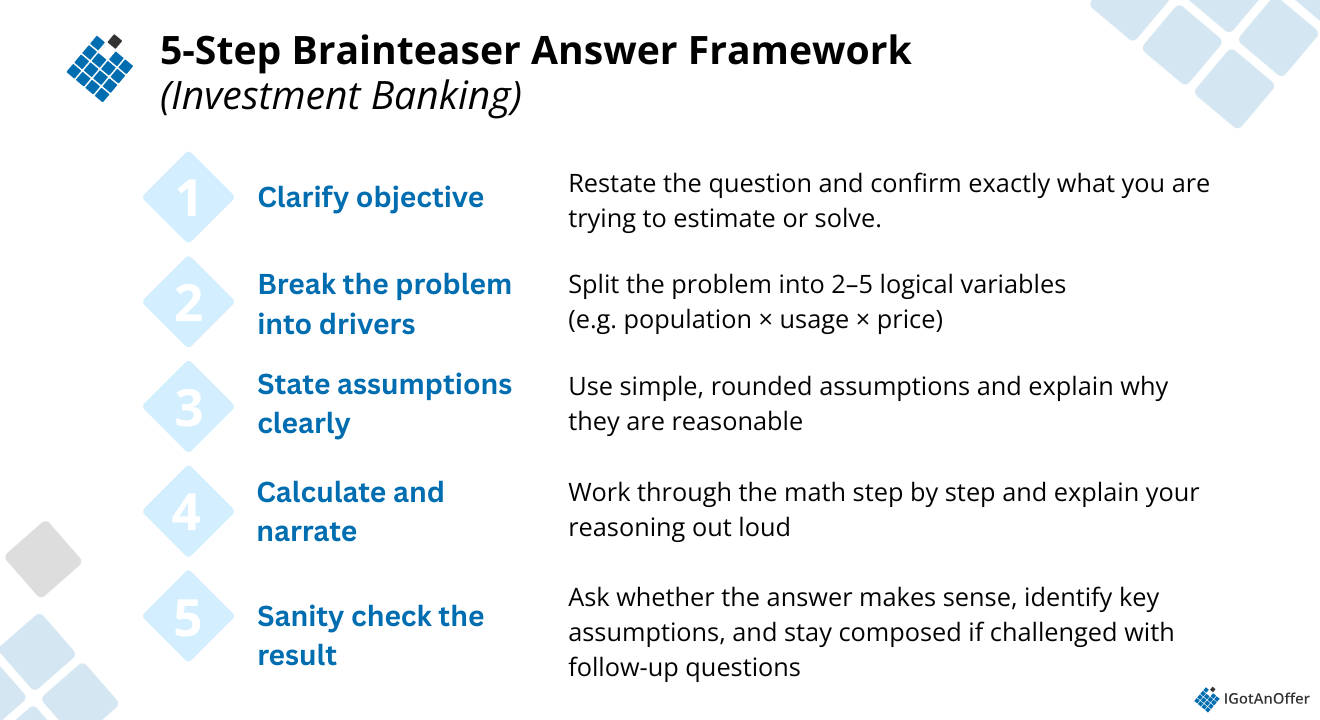 5-Step Brainteaser Answer Framework
(Investment Banking)

1 Clarify objective
Restate the question and confirm exactly what you are trying to estimate or solve.

2 Break the problem into drivers
Split the problem into 2–5 logical variables (e.g. population × usage × price)

3 State assumptions clearly
Use simple, rounded assumptions and explain why they are reasonable

4 Calculate and narrate
Work through the math step by step and explain your reasoning out loud

5 Sanity check the result
Ask whether the answer makes sense, identify key assumptions, and stay composed if challenged with follow-up questions

IGotAnOffer